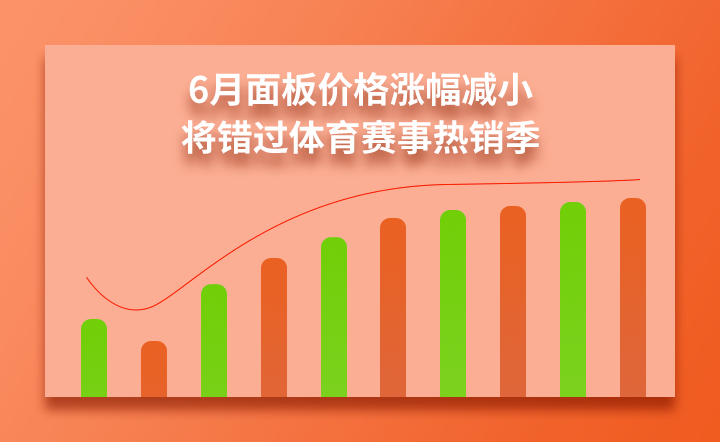 6月面板价格涨幅减小
将错过体育赛事热销季